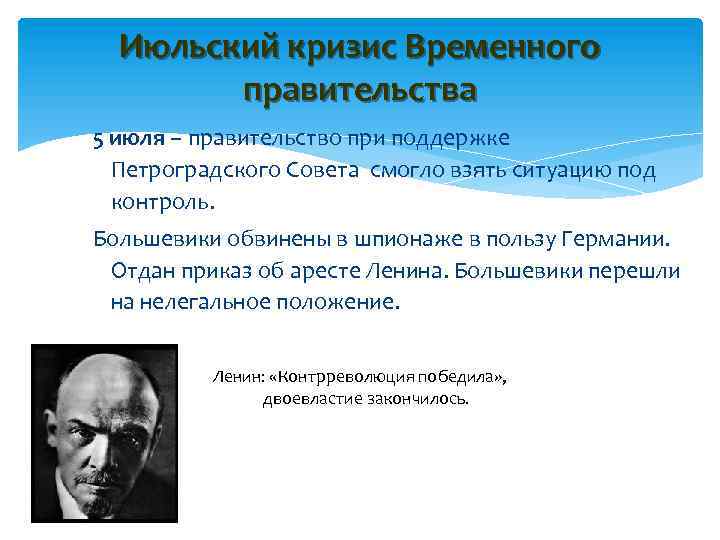 Июльский кризис Временного правительства

5 июля – правительство при поддержке Петроградского Совета смогло взять ситуацию под контроль.

Большевики обвинены в шпионаже в пользу Германии. Отдан приказ об аресте Ленина. Большевики перешли на нелегальное положение.

Ленин: «Контрреволюция победила», двоевластие закончилось.